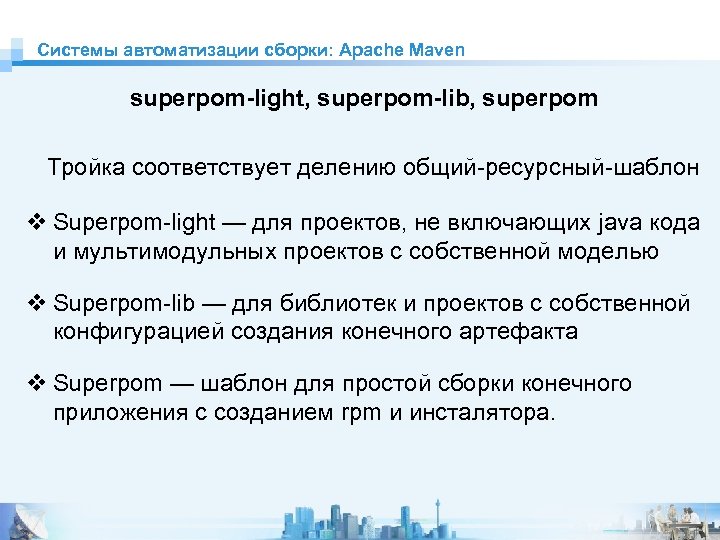 Системы автоматизации сборки: Apache Maven

superpom-light, superpom-lib, superpom

Тройка соответствует делению общий-ресурсный-шаблон

❖ Superpom-light — для проектов, не включающих java кода и мультимодульных проектов с собственной моделью

❖ Superpom-lib — для библиотек и проектов с собственной конфигурацией создания конечного артефакта

❖ Superpom — шаблон для простой сборки конечного приложения с созданием rpm и инсталятора.